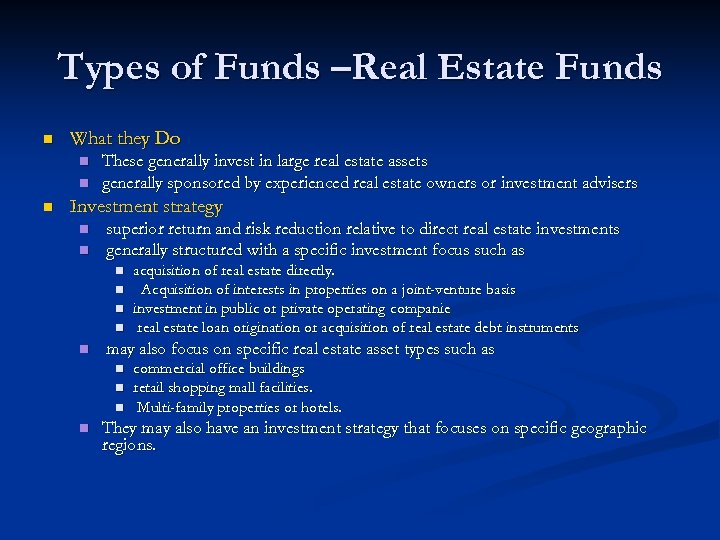 Types of Funds –Real Estate Funds

- What they Do
  - These generally invest in large real estate assets
  - generally sponsored by experienced real estate owners or investment advisers
- Investment strategy
  - superior return and risk reduction relative to direct real estate investments
  - generally structured with a specific investment focus such as
    - acquisition of real estate directly.
    - Acquisition of interests in properties on a joint-venture basis
    - investment in public or private operating companie
    - real estate loan origination or acquisition of real estate debt instruments
  - may also focus on specific real estate asset types such as
    - commercial office buildings
    - retail shopping mall facilities.
    - Multi-family properties or hotels.
  - They may also have an investment strategy that focuses on specific geographic regions.